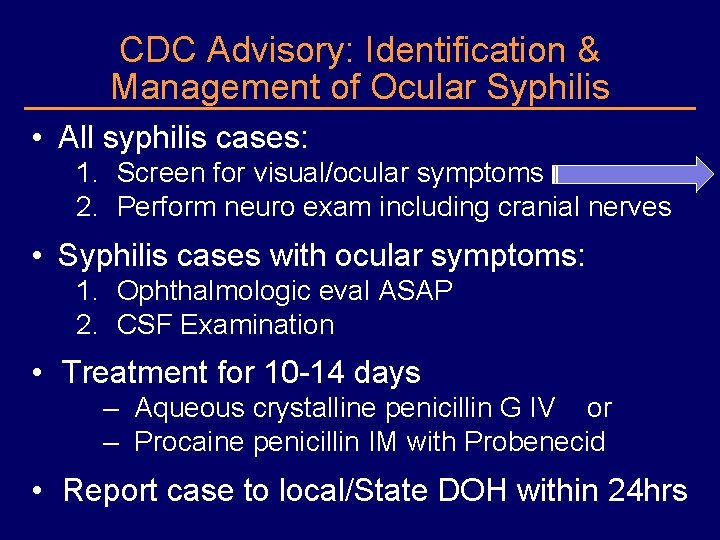 CDC Advisory: Identification & Management of Ocular Syphilis

• All syphilis cases:
1. Screen for visual/ocular symptoms
2. Perform neuro exam including cranial nerves

• Syphilis cases with ocular symptoms:
1. Ophthalmologic eval ASAP
2. CSF Examination

• Treatment for 10-14 days
– Aqueous crystalline penicillin G IV or
– Procaine penicillin IM with Probenecid

• Report case to local/State DOH within 24hrs